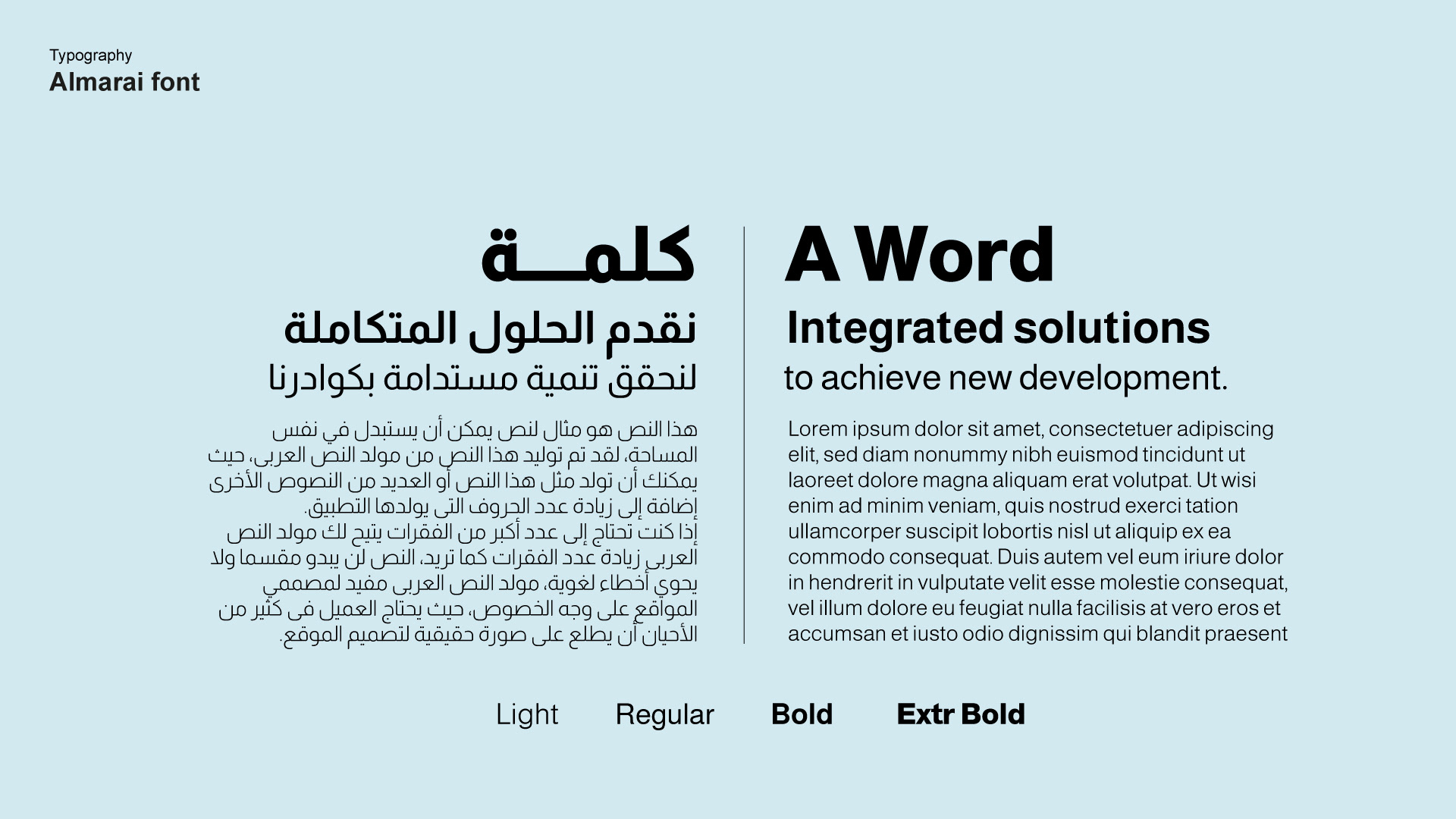 Typography
Almarai font

كلمـــة

نقدم الحلول المتكاملة

لنحقق تنمية مستدامة بكوادرنا

هذا النص هو مثال لنص يمكن أن يستبدل في نفس المساحة، لقد تم توليد هذا النص من مولد النص العربى، حيث يمكنك أن تولد مثل هذا النص أو العديد من النصوص الأخرى إضافة إلى زيادة عدد الحروف التى يولدها التطبيق.
إذا كنت تحتاج إلى عدد أكبر من الفقرات يتيح لك مولد النص العربى زيادة عدد الفقرات كما تريد، النص لن يبدو مقسما ولا يحوي أخطاء لغوية، مولد النص العربى مفيد لمصممي المواقع على وجه الخصوص، حيث يحتاج العميل فى كثير من الأحيان أن يطلع على صورة حقيقية لتصميم الموقع.

A Word

Integrated solutions

to achieve new development.

Lorem ipsum dolor sit amet, consectetuer adipiscing elit, sed diam nonummy nibh euismod tincidunt ut laoreet dolore magna aliquam erat volutpat. Ut wisi enim ad minim veniam, quis nostrud exerci tation ullamcorper suscipit lobortis nisl ut aliquip ex ea commodo consequat. Duis autem vel eum iriure dolor in hendrerit in vulputate velit esse molestie consequat, vel illum dolore eu feugiat nulla facilisis at vero eros et accumsan et iusto odio dignissim qui blandit praesent

Light Regular Bold Extr Bold